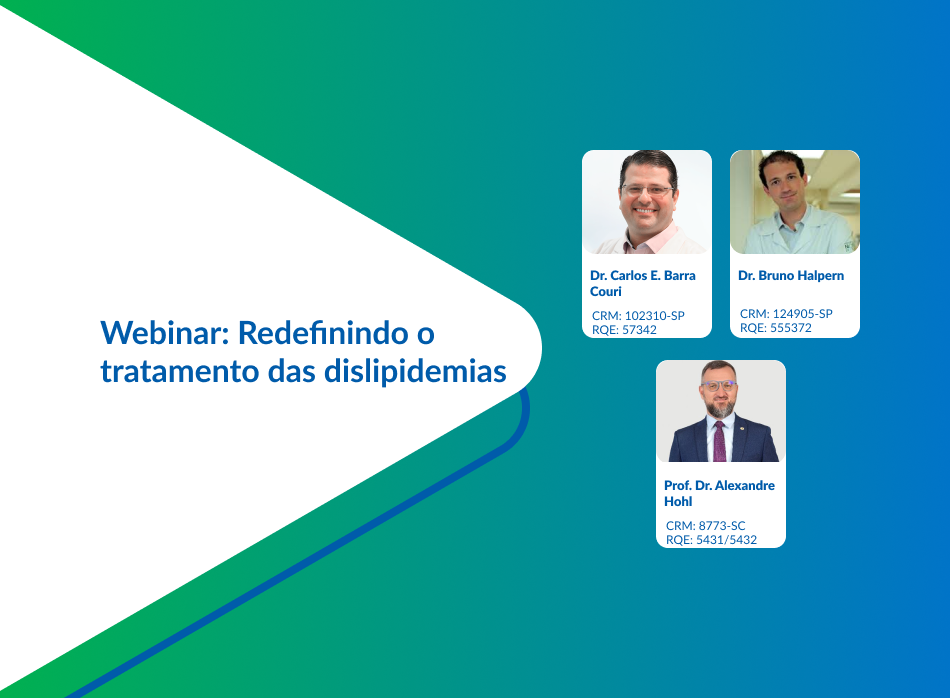 Webinar: Redefinindo o tratamento das dislipidemias

Dr. Carlos E. Barra Couri
CRM: 102310-SP
RQE: 57342

Dr. Bruno Halpern
CRM: 124905-SP
RQE: 555372

Prof. Dr. Alexandre Hohl
CRM: 8773-SC
RQE: 5431/5432